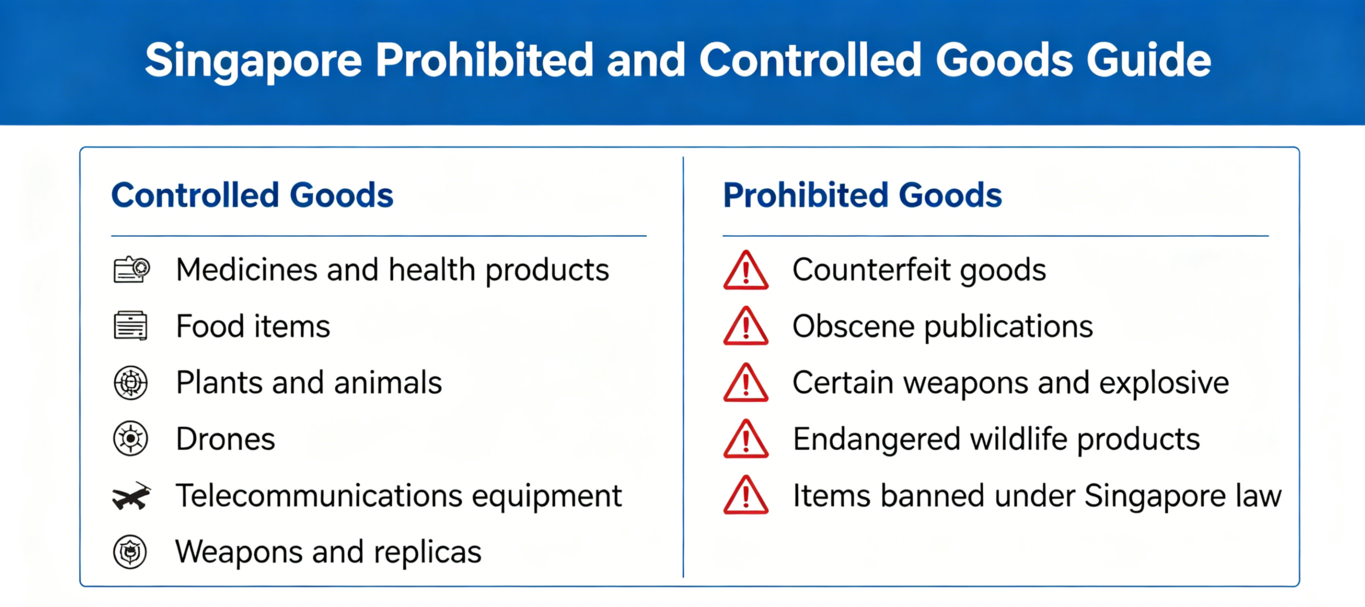 Singapore Prohibited and Controlled Goods Guide

Controlled Goods

Medicines and health products
Food items
Plants and animals
Drones
Telecommunications equipment
Weapons and replicas

Prohibited Goods

Counterfeit goods
Obscene publications
Certain weapons and explosive
Endangered wildlife products
Items banned under Singapore law